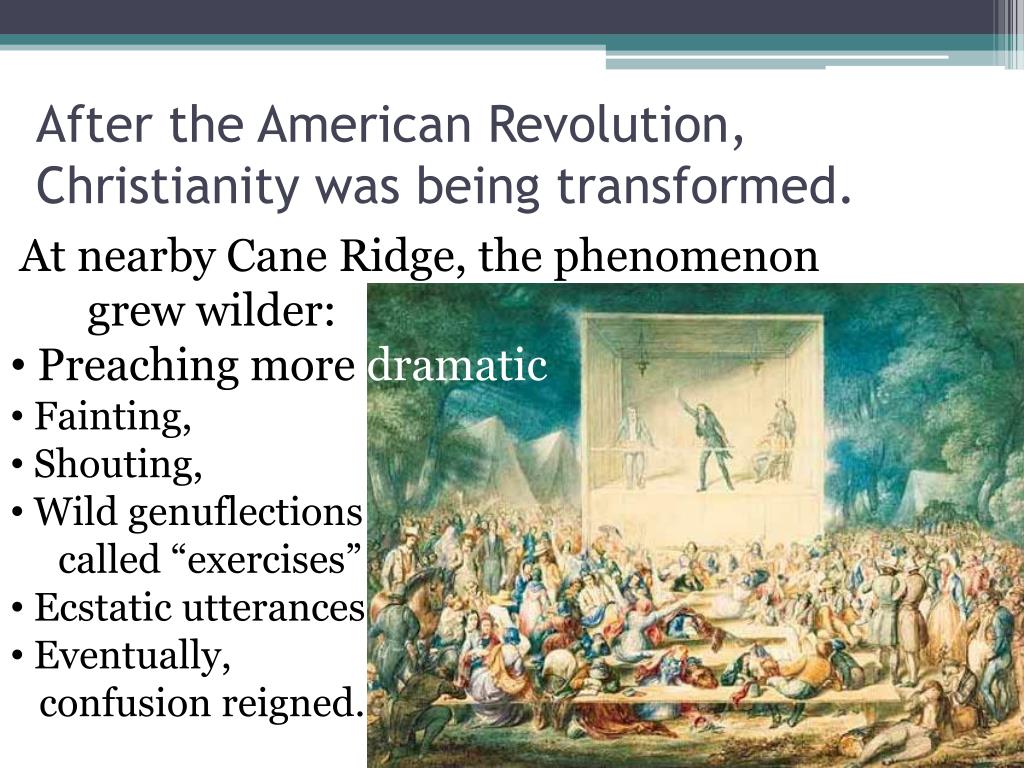 After the American Revolution, Christianity was being transformed.

At nearby Cane Ridge, the phenomenon grew wilder:

• Preaching more dramatic
• Fainting,
• Shouting,
• Wild genuflections called “exercises”
• Ecstatic utterances
• Eventually, confusion reigned.